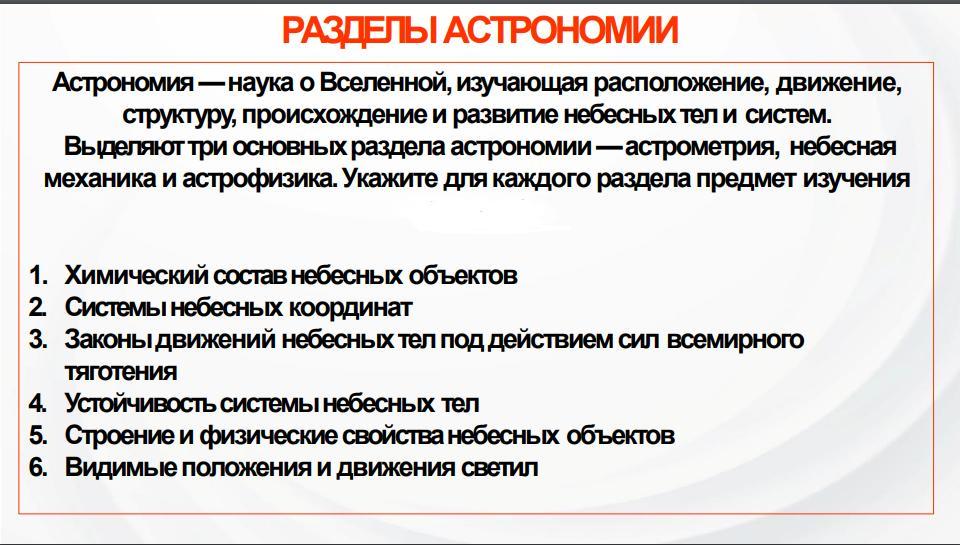 РАЗДЕЛЫ АСТРОНОМИИ

Астрономия — наука о Вселенной, изучающая расположение, движение, структуру, происхождение и развитие небесных тел и систем. Выделяют три основных раздела астрономии — астрометрия, небесная механика и астрофизика. Укажите для каждого раздела предмет изучения

1. Химический состав небесных объектов
2. Системы небесных координат
3. Законы движений небесных тел под действием сил всемирного тяготения
4. Устойчивость системы небесных тел
5. Строение и физические свойства небесных объектов
6. Видимые положения и движения светил